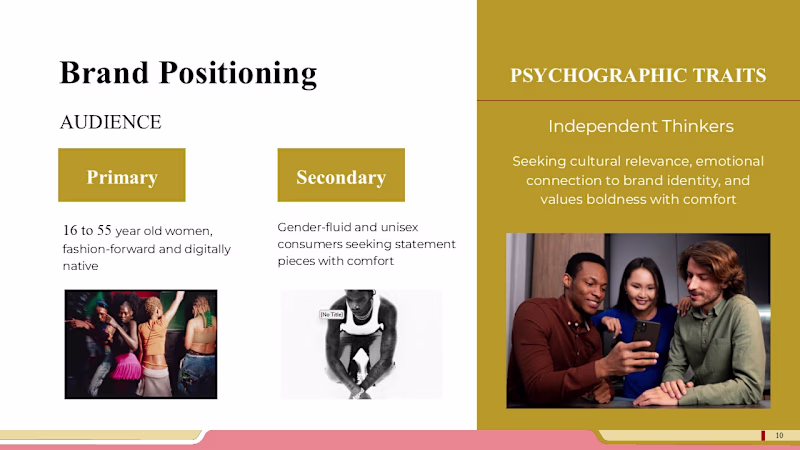 Brand Positioning

AUDIENCE

Primary

16 to 55 year old women, fashion-forward and digitally native

Secondary

Gender-fluid and unisex consumers seeking statement pieces with comfort

[No Title]

PSYCHOGRAPHIC TRAITS

Independent Thinkers

Seeking cultural relevance, emotional connection to brand identity, and values boldness with comfort

10